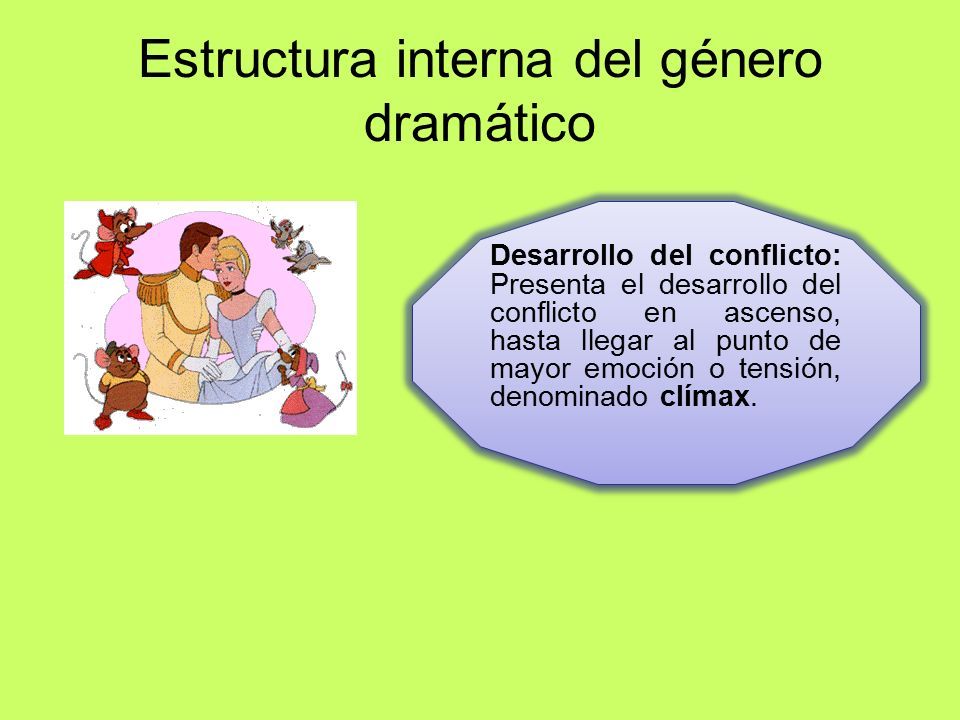 Estructura interna del género dramático

Desarrollo del conflicto: Presenta el desarrollo del conflicto en ascenso, hasta llegar al punto de mayor emoción o tensión, denominado clímax.